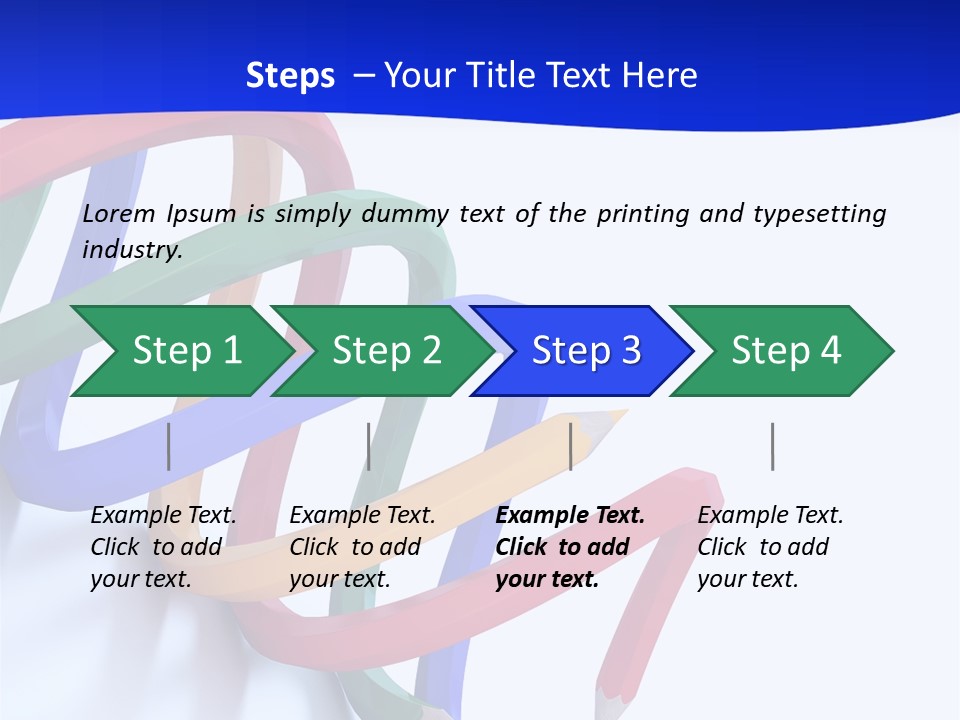 Steps – Your Title Text Here

Lorem Ipsum is simply dummy text of the printing and typesetting industry.

Step 1

Step 2

Step 3

Step 4

Example Text. Click to add your text.

Example Text. Click to add your text.

Example Text. Click to add your text.

Example Text. Click to add your text.